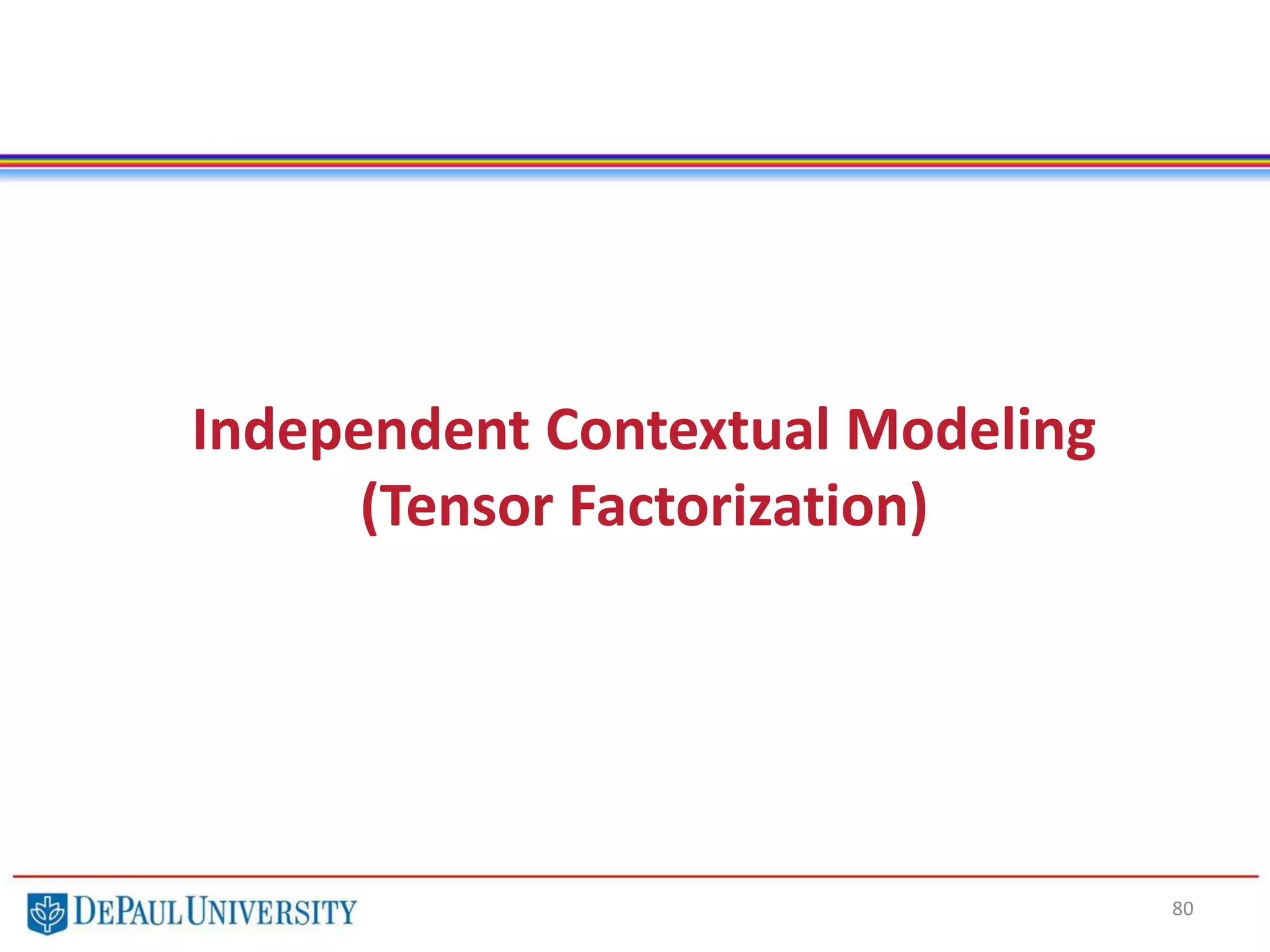 Independent Contextual Modeling
(Tensor Factorization)

DEPAUL UNIVERSITY

80